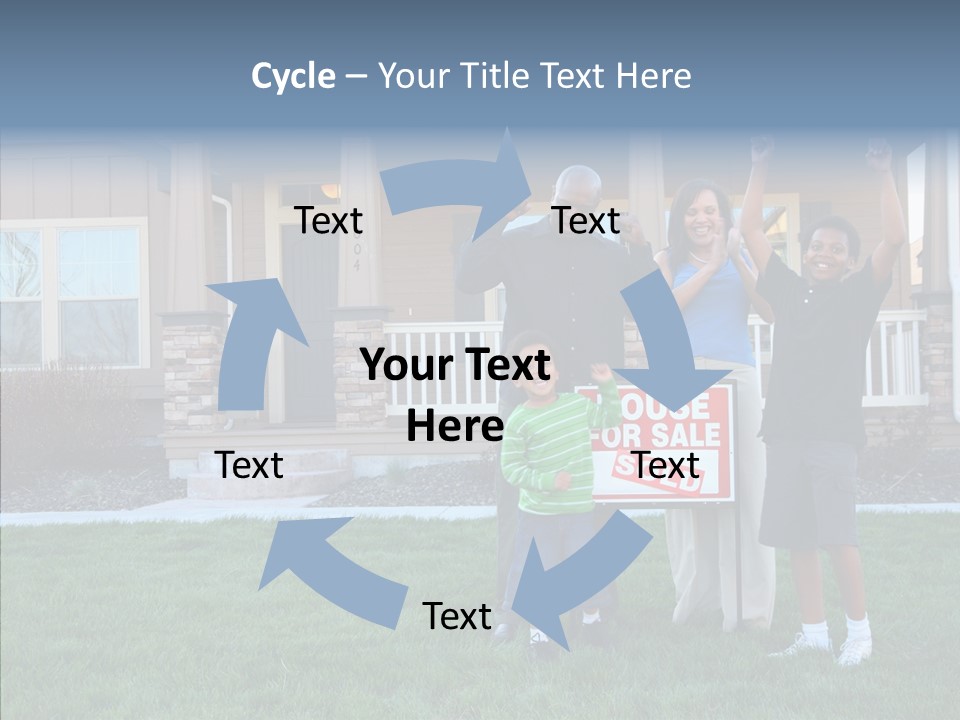 Cycle – Your Title Text Here

Text

Text

Your Text Here

Text

Text

Text

HOUSE FOR SALE SOLD